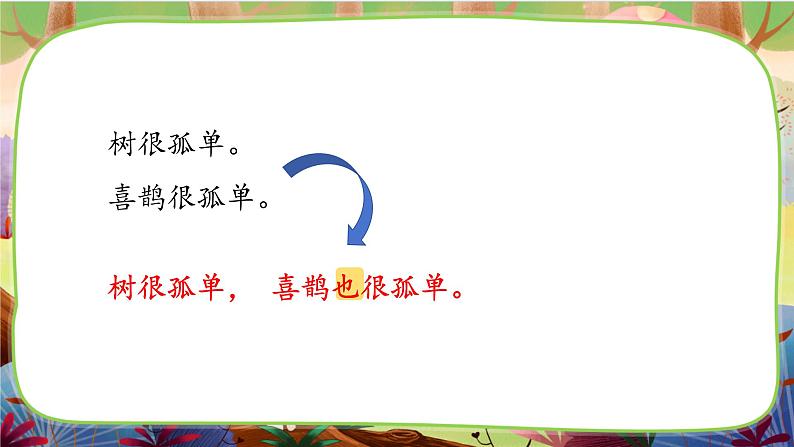 树很孤单。

喜鹊很孤单。

树很孤单， 喜鹊也很孤单。